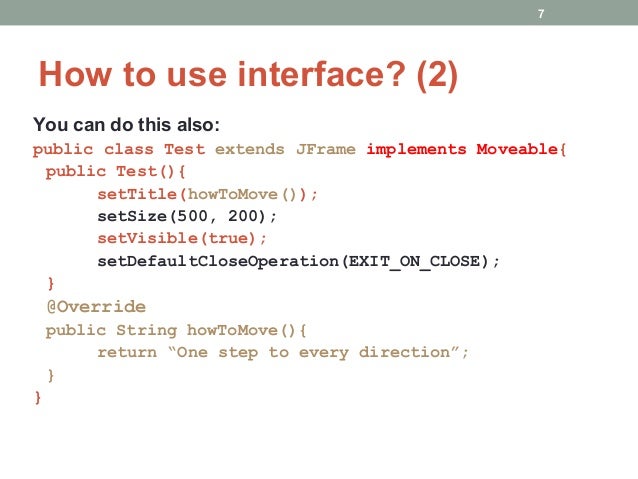 7

How to use interface? (2)

You can do this also:

public class Test extends JFrame implements Moveable{
 public Test(){
 setTitle(howToMove());
 setSize(500, 200);
 setVisible(true);
 setDefaultCloseOperation(EXIT_ON_CLOSE);
 }
 @Override
 public String howToMove(){
 return “One step to every direction”;
 }
}